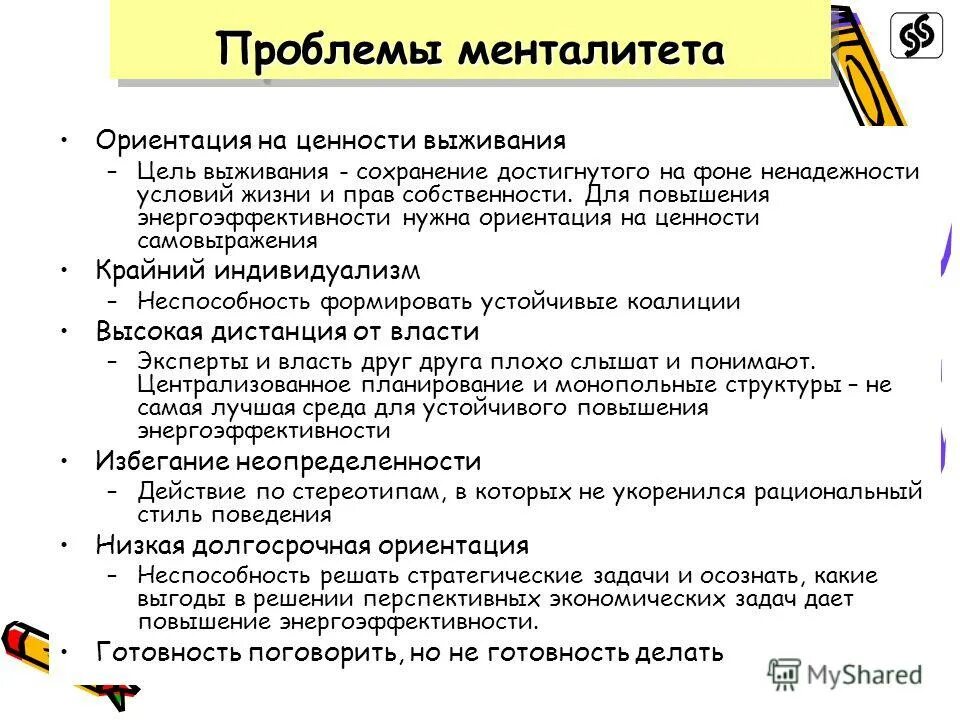 Проблемы менталитета

• Ориентация на ценности выживания
– Цель выживания - сохранение достигнутого на фоне ненадежности условий жизни и прав собственности. Для повышения энергоэффективности нужна ориентация на ценности самовыражения
• Крайний индивидуализм
– Неспособность формировать устойчивые коалиции
• Высокая дистанция от власти
– Эксперты и власть друг друга плохо слышат и понимают. Централизованное планирование и монопольные структуры – не самая лучшая среда для устойчивого повышения энергоэффективности
• Избегание неопределенности
– Действие по стереотипам, в которых не укоренился рациональный стиль поведения
• Низкая долгосрочная ориентация
– Неспособность решать стратегические задачи и осознать, какие выгоды в решении перспективных экономических задач дает повышение энергоэффективности.
• Готовность поговорить, но не готовность делать

MyShared